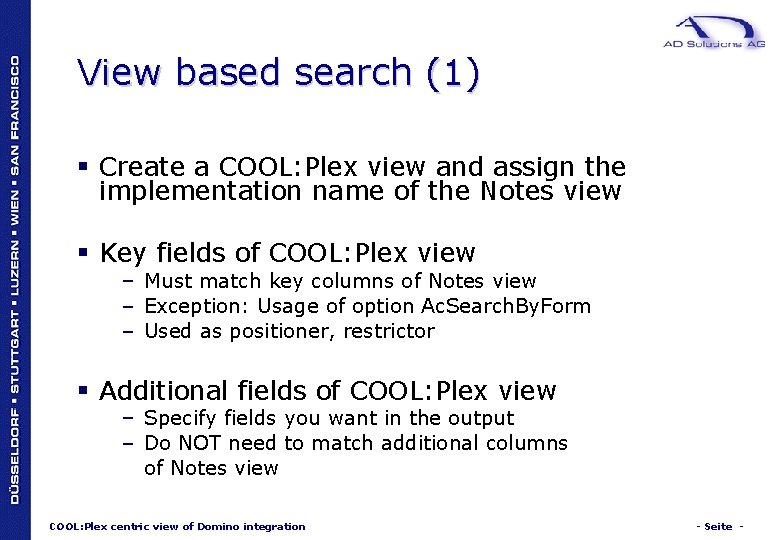 DÜSSELDORF ▪ STUTTGART ▪ LUZERN ▪ WIEN ▪ SAN FRANCISCO

AD Solutions AG

View based search (1)

▪ Create a COOL:Plex view and assign the implementation name of the Notes view

▪ Key fields of COOL:Plex view
– Must match key columns of Notes view
– Exception: Usage of option AcSearchByForm
– Used as positioner, restrictor

▪ Additional fields of COOL:Plex view
– Specify fields you want in the output
– Do NOT need to match additional columns of Notes view

COOL:Plex centric view of Domino integration

- Seite -